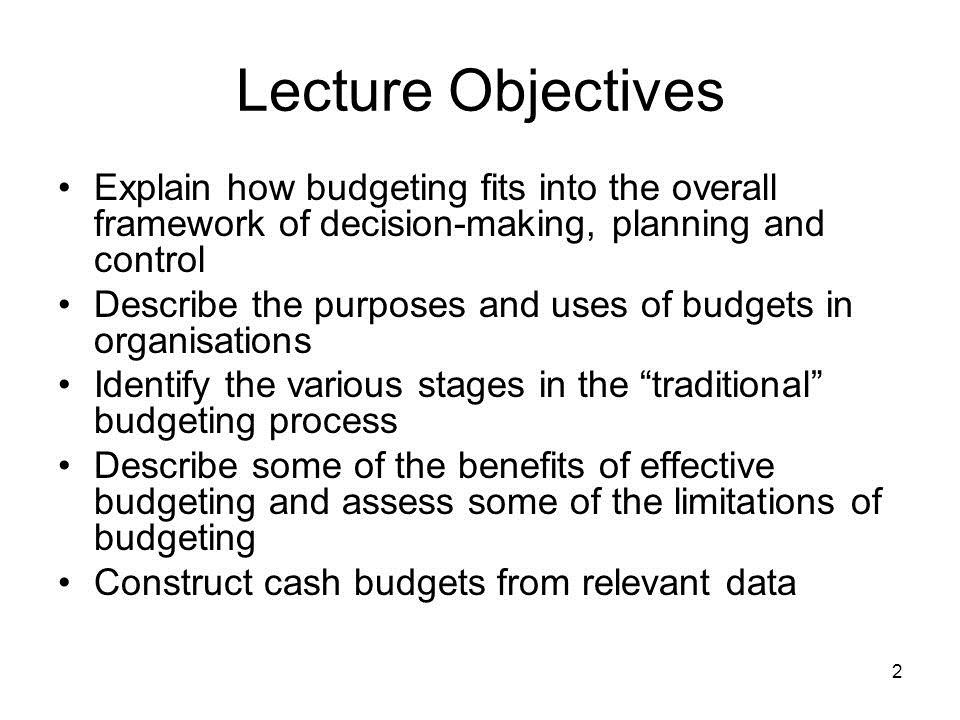 Lecture Objectives

• Explain how budgeting fits into the overall framework of decision-making, planning and control
• Describe the purposes and uses of budgets in organisations
• Identify the various stages in the “traditional” budgeting process
• Describe some of the benefits of effective budgeting and assess some of the limitations of budgeting
• Construct cash budgets from relevant data

2